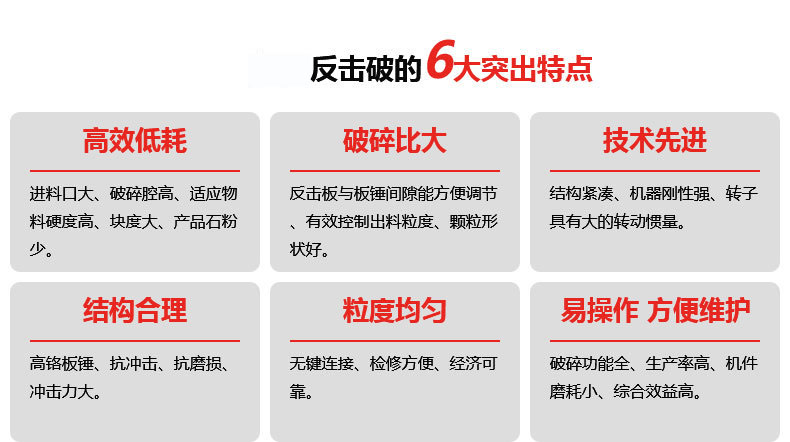 反击破的6大突出特点

高效低耗

进料口大、破碎腔高、适应物料硬度高、块度大、产品石粉少。

破碎比大

反击板与板锤间隙能方便调节、有效控制出料粒度、颗粒形状好。

技术先进

结构紧凑、机器刚性强、转子具有大的转动惯量。

结构合理

高铬板锤、抗冲击、抗磨损、冲击力大。

粒度均匀

无键连接、检修方便、经济可靠。

易操作 方便维护

破碎功能全、生产率高、机件磨耗小、综合效益高。